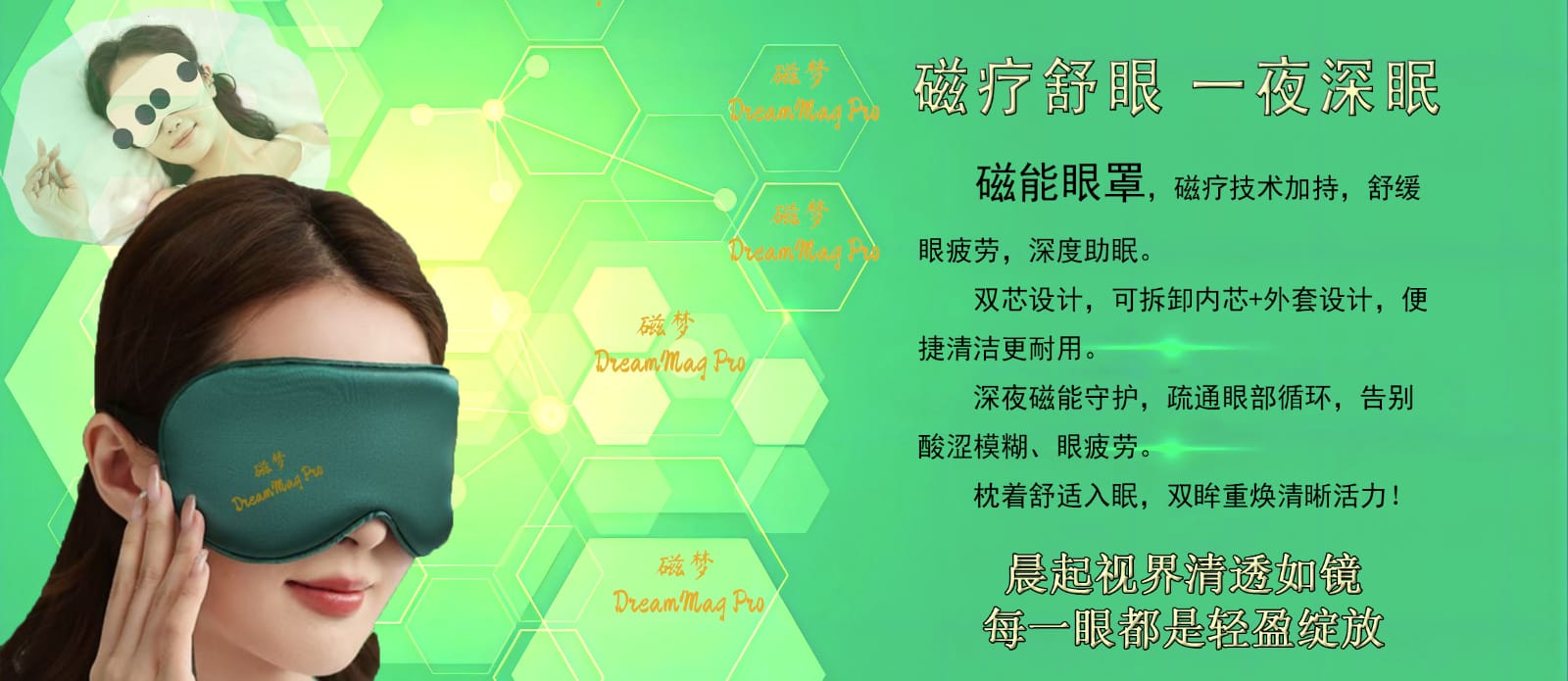 磁梦
DreamMag Pro

磁梦
DreamMag Pro

磁梦
DreamMag Pro

磁梦
DreamMag Pro

磁梦
DreamMag Pro

磁疗舒眼 一夜深眠

磁能眼罩，磁疗技术加持，舒缓眼疲劳，深度助眠。

双芯设计，可拆卸内芯+外套设计，便捷清洁更耐用。

深夜磁能守护，疏通眼部循环，告别酸涩模糊、眼疲劳。

枕着舒适入眠，双眸重焕清晰活力！

晨起视界清透如镜
每一眼都是轻盈绽放